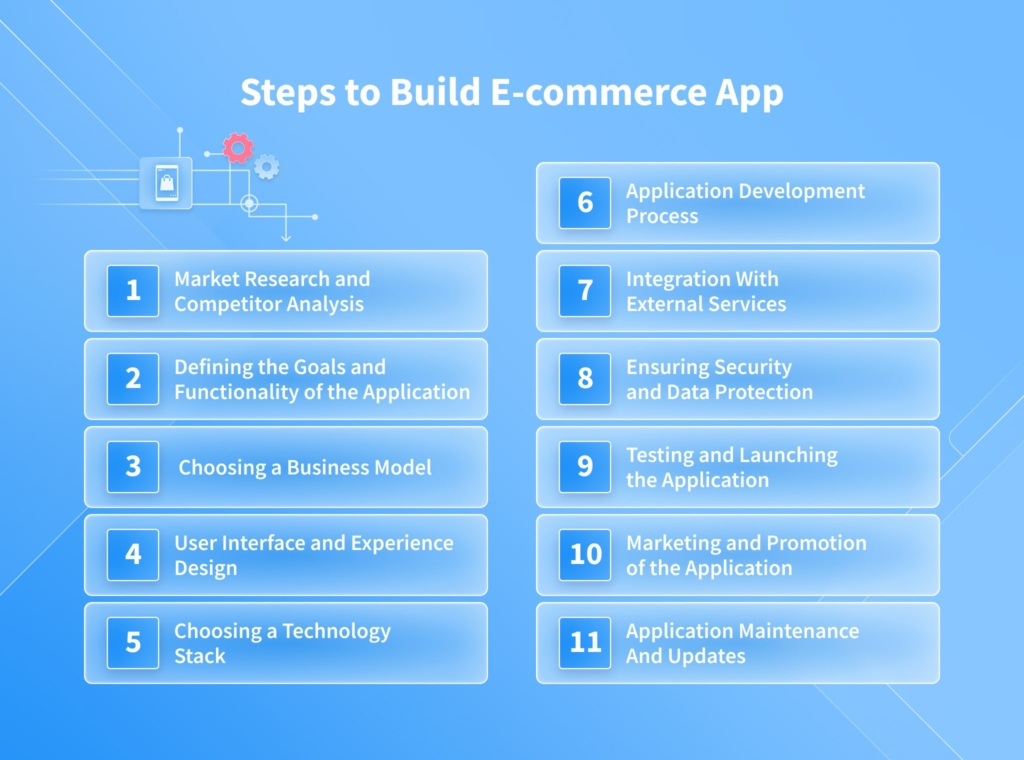 Steps to Build E-commerce App

1 Market Research and Competitor Analysis

2 Defining the Goals and Functionality of the Application

3 Choosing a Business Model

4 User Interface and Experience Design

5 Choosing a Technology Stack

6 Application Development Process

7 Integration With External Services

8 Ensuring Security and Data Protection

9 Testing and Launching the Application

10 Marketing and Promotion of the Application

11 Application Maintenance And Updates